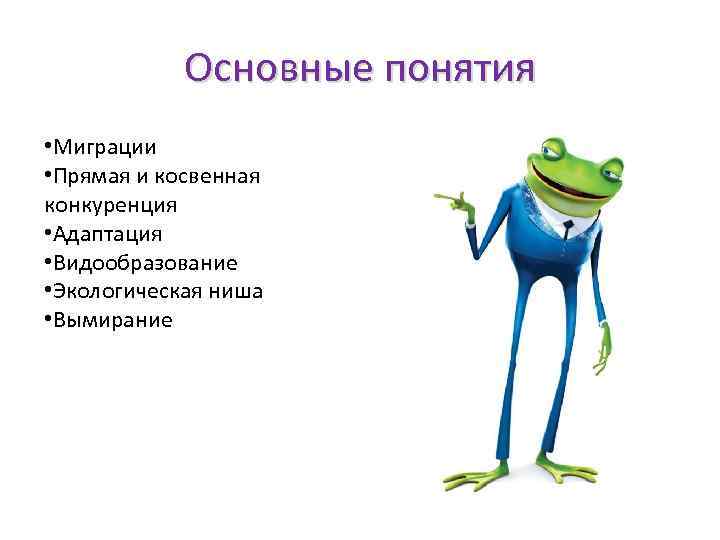 Основные понятия

•Миграции
•Прямая и косвенная конкуренция
•Адаптация
•Видообразование
•Экологическая ниша
•Вымирание